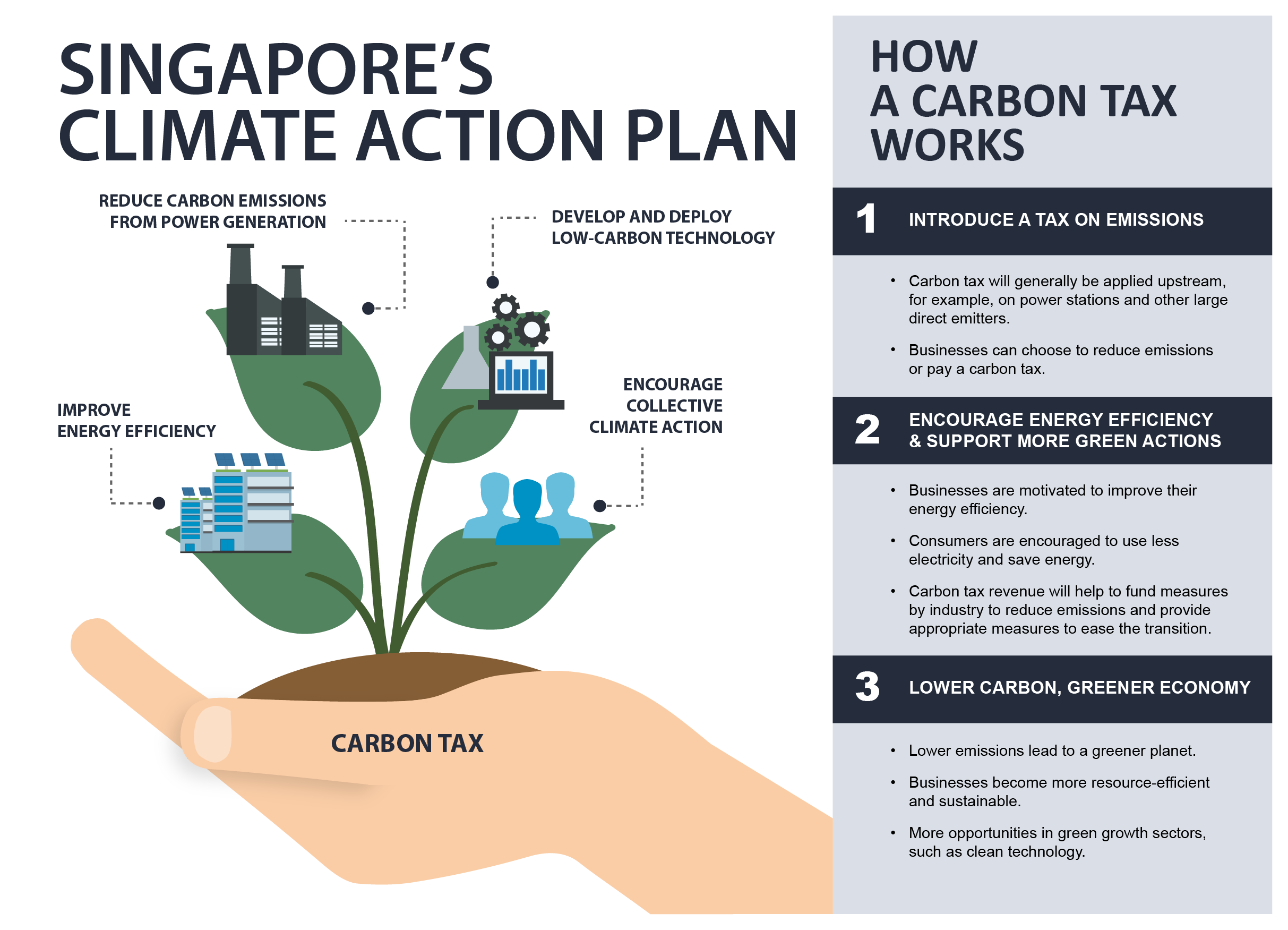 SINGAPORE'S CLIMATE ACTION PLAN

REDUCE CARBON EMISSIONS FROM POWER GENERATION

DEVELOP AND DEPLOY LOW-CARBON TECHNOLOGY

IMPROVE ENERGY EFFICIENCY

ENCOURAGE COLLECTIVE CLIMATE ACTION

CARBON TAX

HOW A CARBON TAX WORKS

1 INTRODUCE A TAX ON EMISSIONS

• Carbon tax will generally be applied upstream, for example, on power stations and other large direct emitters.

• Businesses can choose to reduce emissions or pay a carbon tax.

2 ENCOURAGE ENERGY EFFICIENCY & SUPPORT MORE GREEN ACTIONS

• Businesses are motivated to improve their energy efficiency.

• Consumers are encouraged to use less electricity and save energy.

• Carbon tax revenue will help to fund measures by industry to reduce emissions and provide appropriate measures to ease the transition.

3 LOWER CARBON, GREENER ECONOMY

• Lower emissions lead to a greener planet.

• Businesses become more resource-efficient and sustainable.

• More opportunities in green growth sectors, such as clean technology.